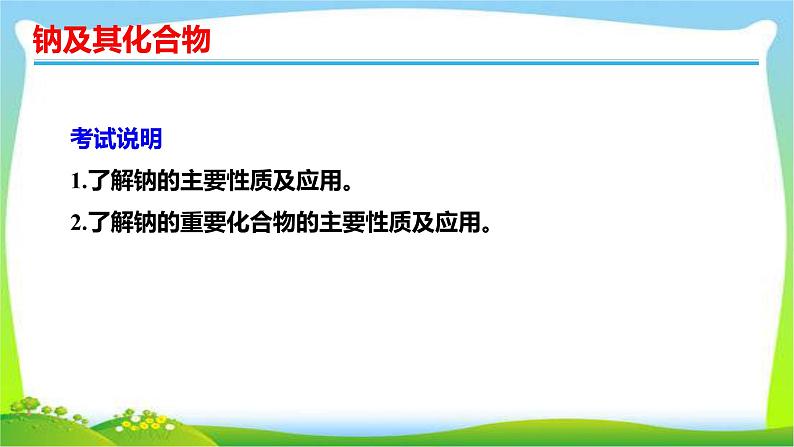 钠及其化合物

考试说明

1.了解钠的主要性质及应用。

2.了解钠的重要化合物的主要性质及应用。